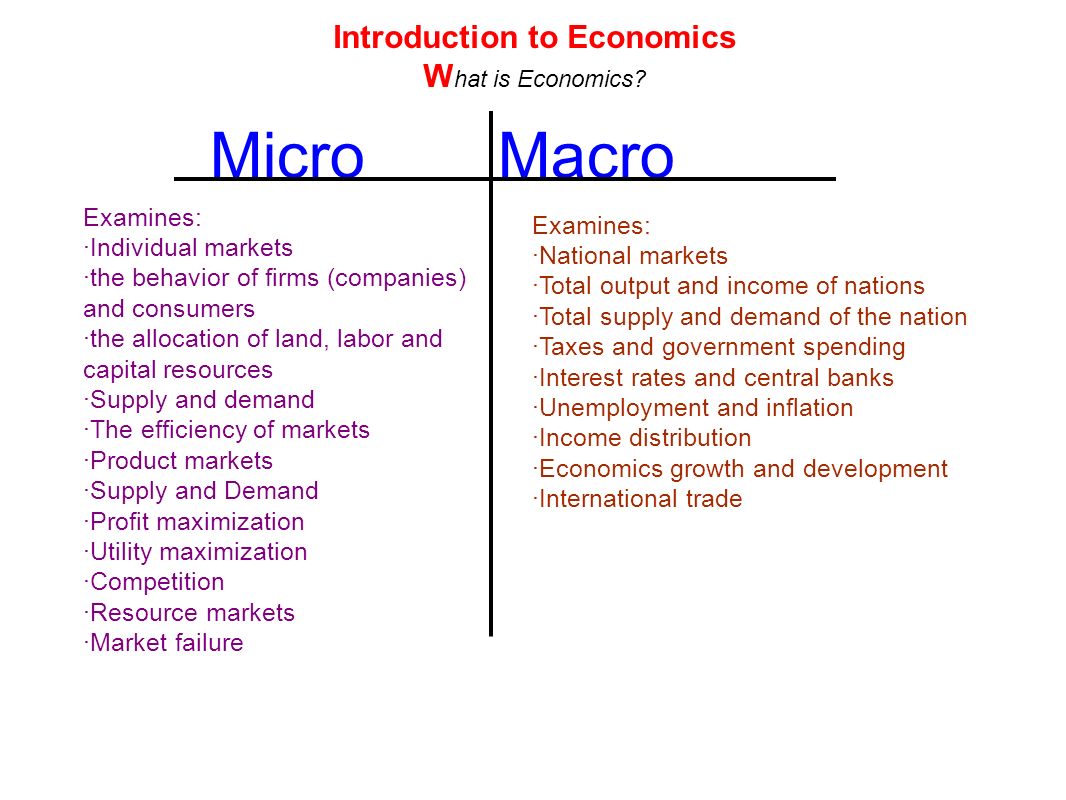 Introduction to Economics
What is Economics?

Micro

Examines:
·Individual markets
·the behavior of firms (companies) and consumers
·the allocation of land, labor and capital resources
·Supply and demand
·The efficiency of markets
·Product markets
·Supply and Demand
·Profit maximization
·Utility maximization
·Competition
·Resource markets
·Market failure

Macro

Examines:
·National markets
·Total output and income of nations
·Total supply and demand of the nation
·Taxes and government spending
·Interest rates and central banks
·Unemployment and inflation
·Income distribution
·Economics growth and development
·International trade